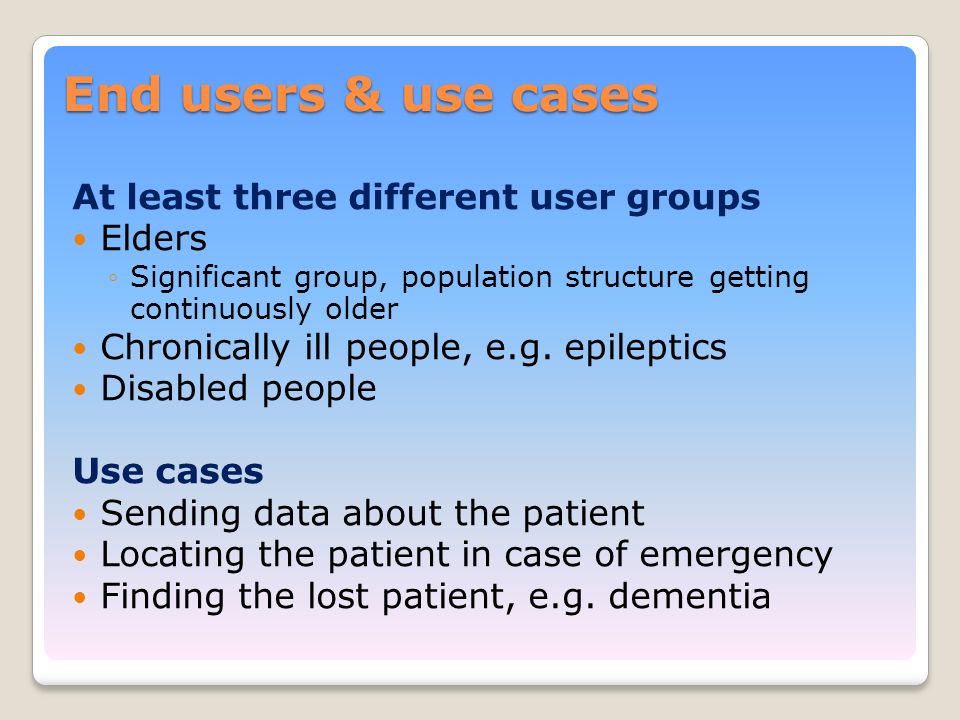 End users & use cases

At least three different user groups
• Elders
◦ Significant group, population structure getting continuously older
• Chronically ill people, e.g. epileptics
• Disabled people

Use cases
• Sending data about the patient
• Locating the patient in case of emergency
• Finding the lost patient, e.g. dementia